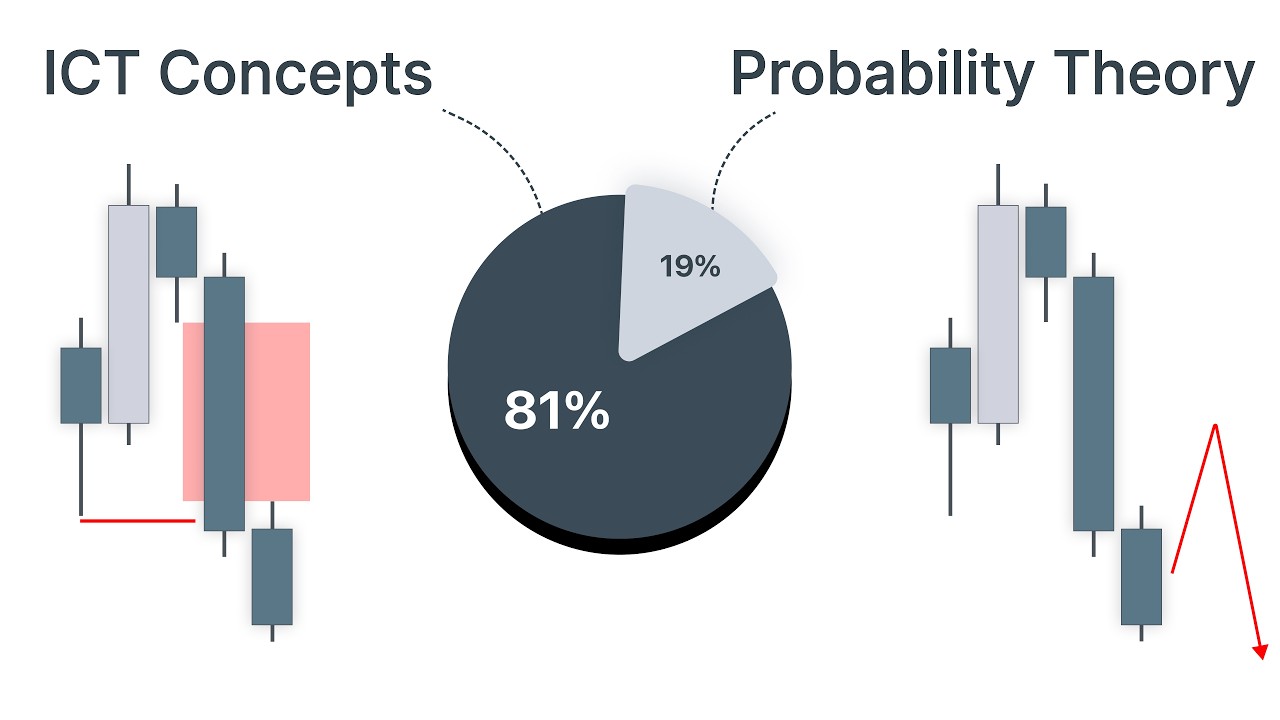 ICT Concepts

Probability Theory

19%

81%